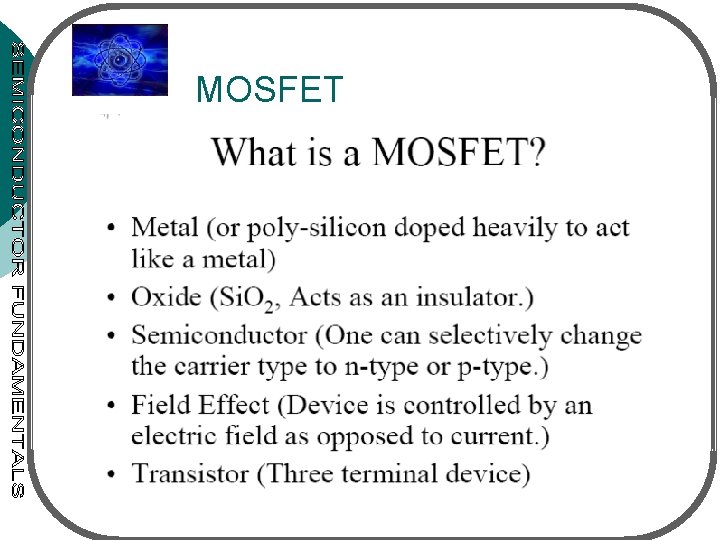 SEMICONDUCTOR FUNDAMENTALS

MOSFET

What is a MOSFET?

• Metal (or poly-silicon doped heavily to act like a metal)
• Oxide ($SiO_2$, Acts as an insulator.)
• Semiconductor (One can selectively change the carrier type to n-type or p-type.)
• Field Effect (Device is controlled by an electric field as opposed to current.)
• Transistor (Three terminal device)